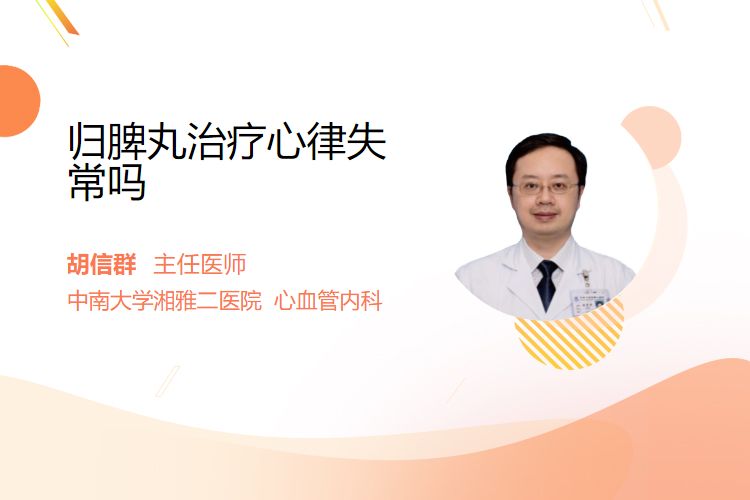 归脾丸治疗心律失常吗

胡信群 主任医师

中南大学湘雅二医院 心血管内科